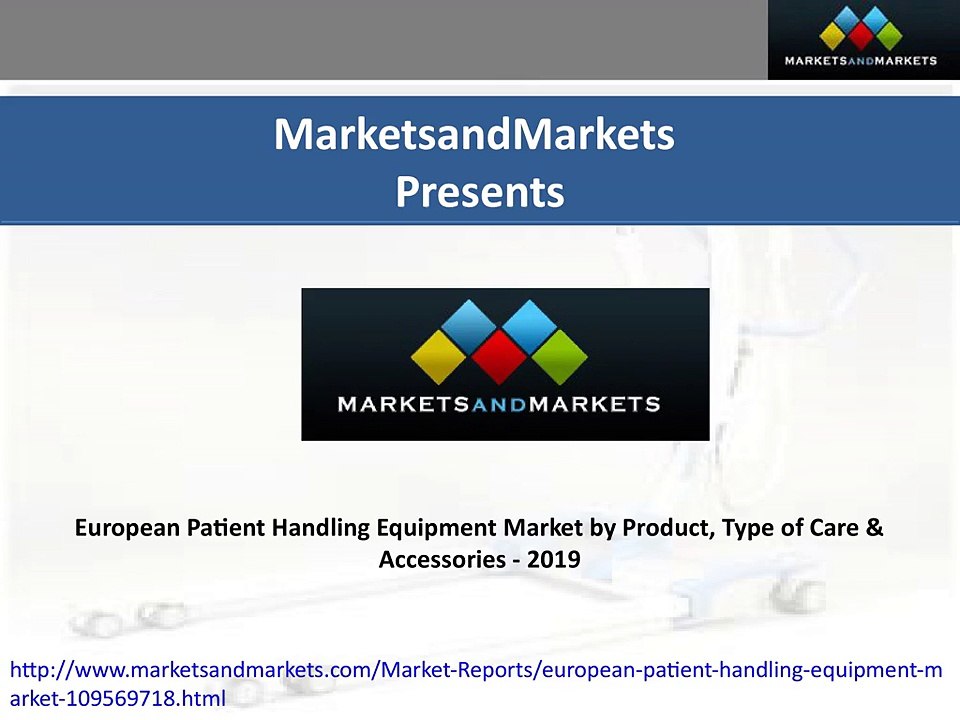 MARKETSANDMARKETS

MarketsandMarkets
Presents

MARKETSANDMARKETS

European Patient Handling Equipment Market by Product, Type of Care & Accessories - 2019

http://www.marketsandmarkets.com/Market-Reports/european-patient-handling-equipment-market-109569718.html